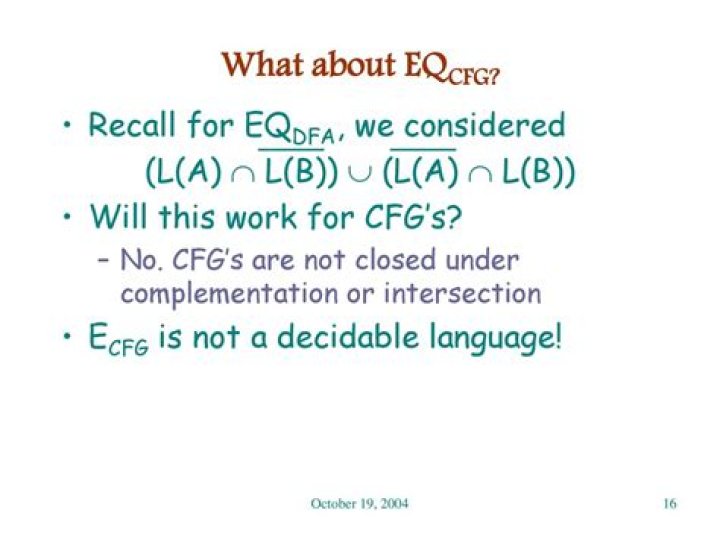 What about $EQ_{CFG}$?

• Recall for $EQ_{DFA}$, we considered $(L(A) \cap \overline{L(B)}) \cup (\overline{L(A)} \cap L(B))$

• Will this work for CFG's?

– No. CFG's are not closed under complementation or intersection

• $E_{CFG}$ is not a decidable language!

October 19, 2004

16